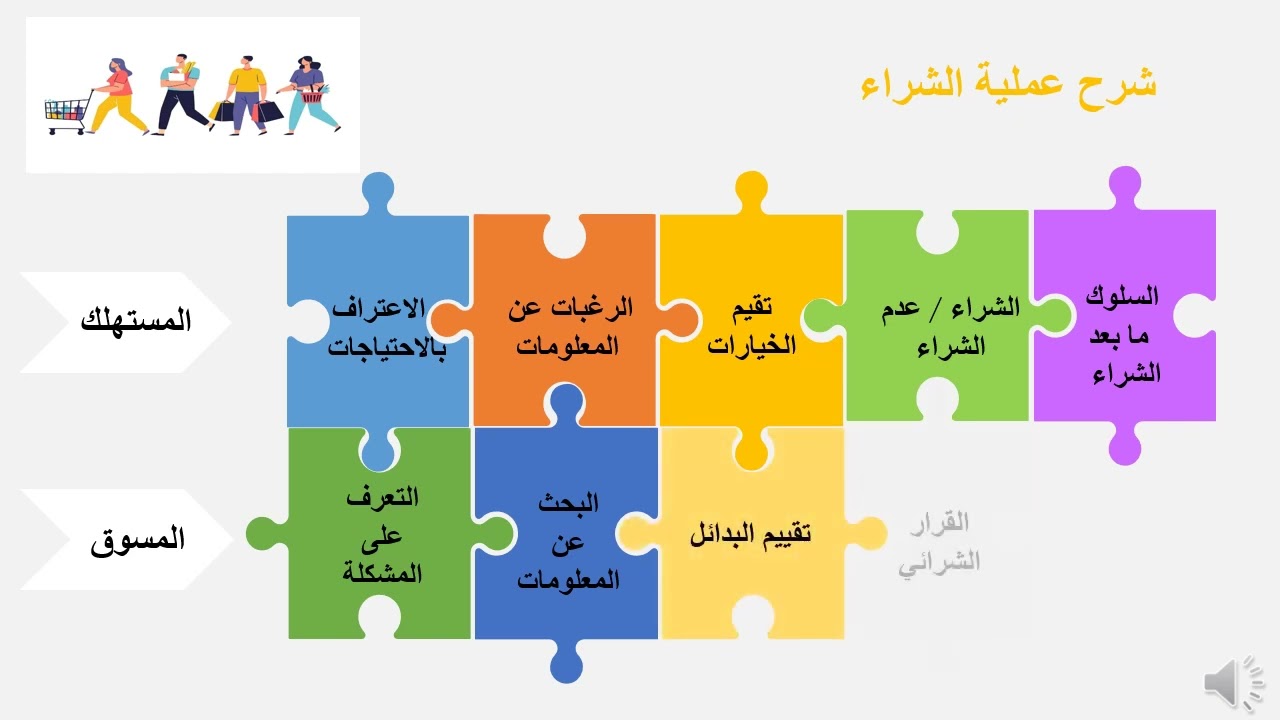 شرح عملية الشراء

المستهلك

الاعتراف بالاحتياجات

الرغبات عن المعلومات

تقيم الخيارات

الشراء / عدم الشراء

السلوك ما بعد الشراء

المسوق

التعرف على المشكلة

البحث عن المعلومات

تقييم البدائل

القرار الشرائي